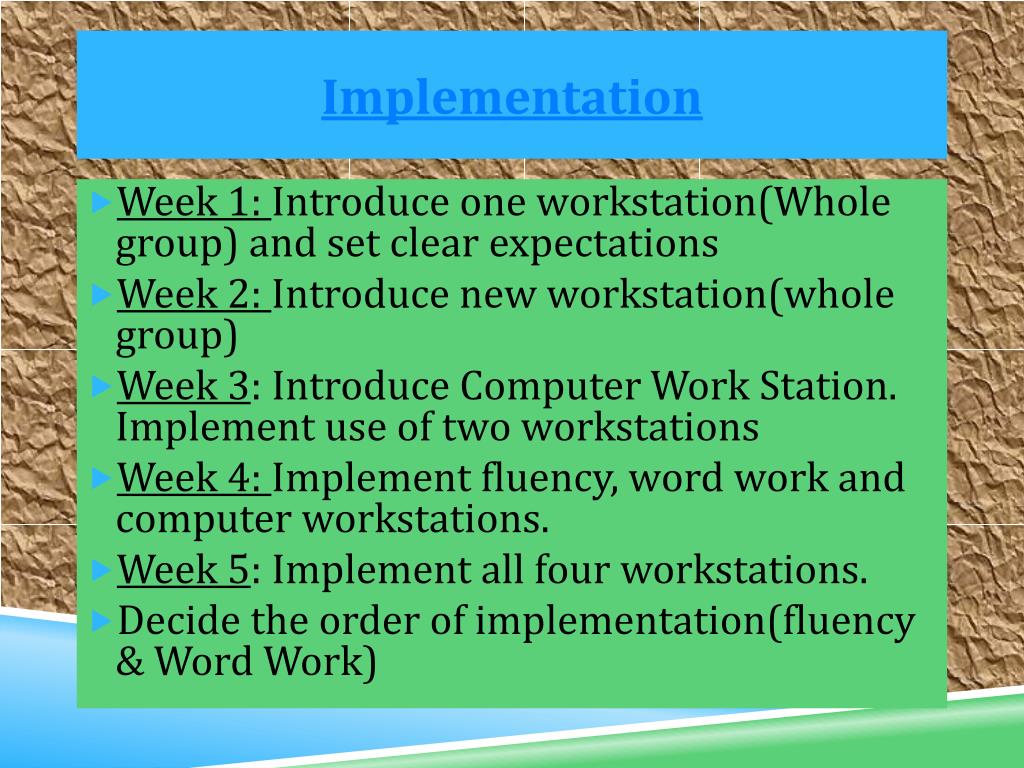 Implementation

Week 1: Introduce one workstation(Whole group) and set clear expectations

Week 2: Introduce new workstation(whole group)

Week 3: Introduce Computer Work Station. Implement use of two workstations

Week 4: Implement fluency, word work and computer workstations.

Week 5: Implement all four workstations.

Decide the order of implementation(fluency & Word Work)